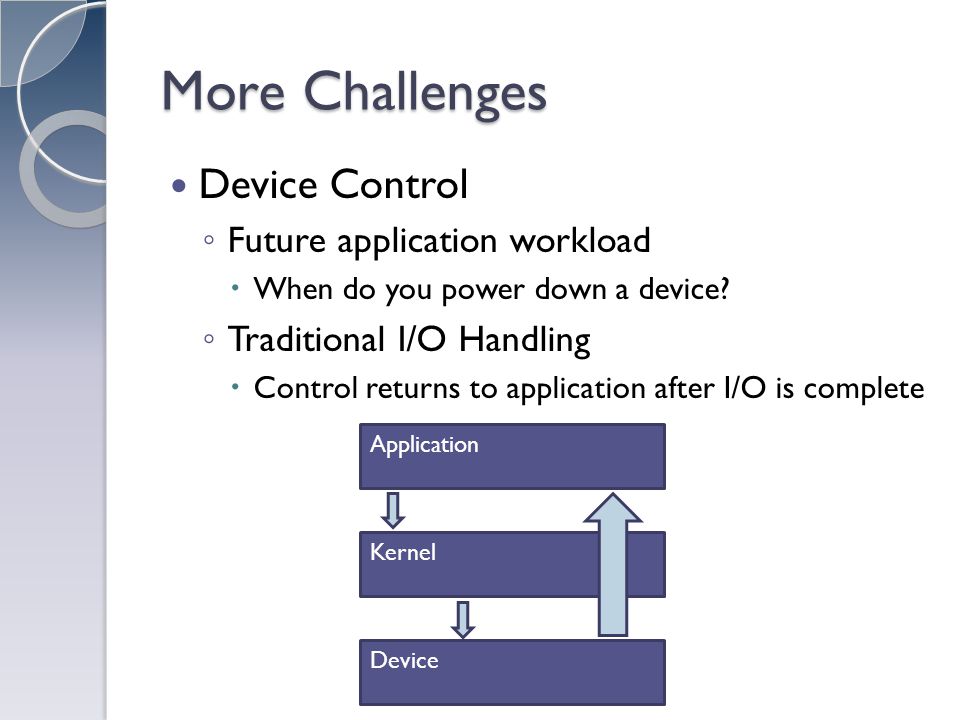 More Challenges

• Device Control
◦ Future application workload
• When do you power down a device?
◦ Traditional I/O Handling
• Control returns to application after I/O is complete

Application

Kernel

Device